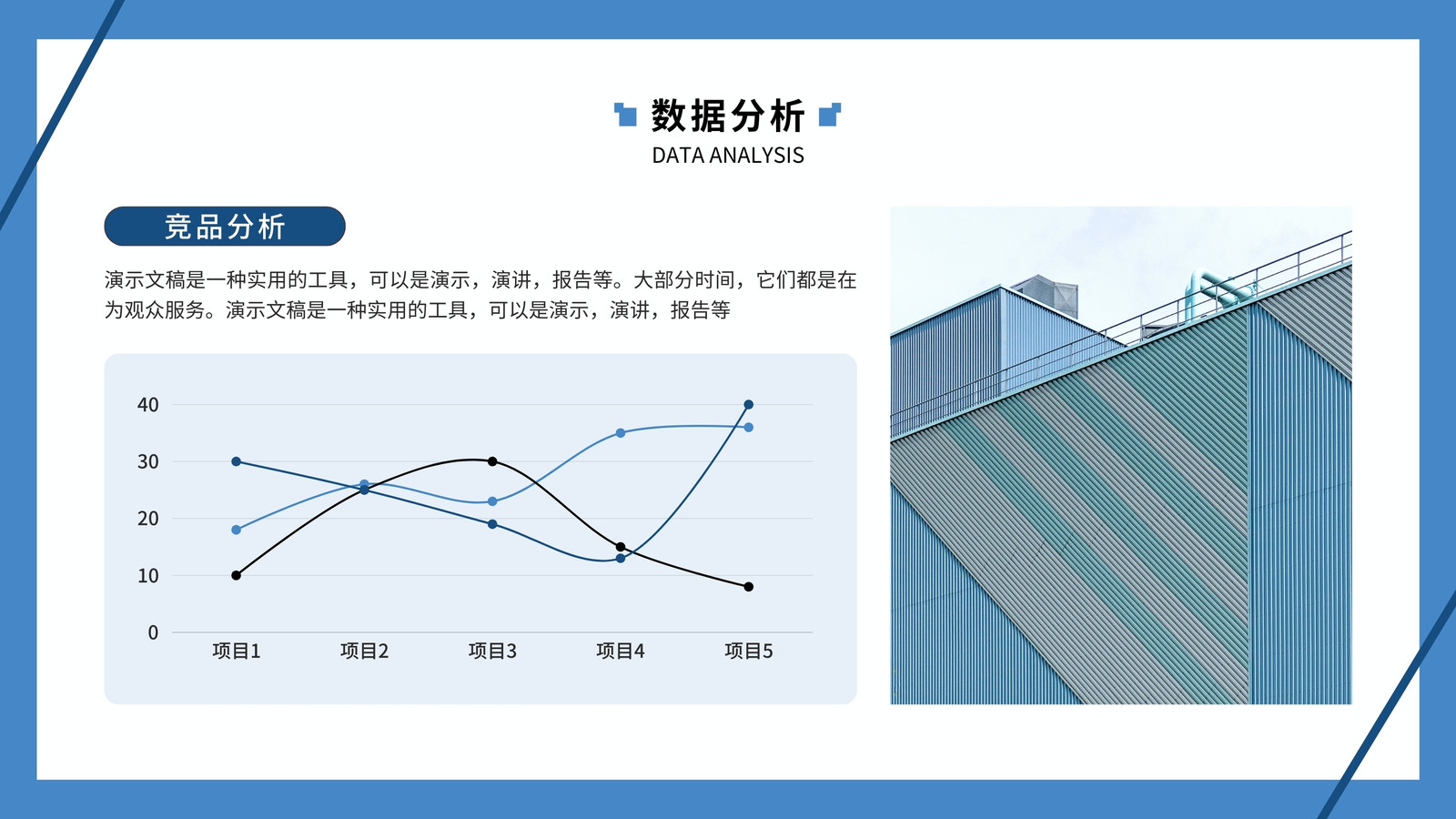 数据分析
DATA ANALYSIS

竞品分析

演示文稿是一种实用的工具，可以是演示，演讲，报告等。大部分时间，它们都是在为观众服务。演示文稿是一种实用的工具，可以是演示，演讲，报告等

40
30
20
10
0
项目1
项目2
项目3
项目4
项目5